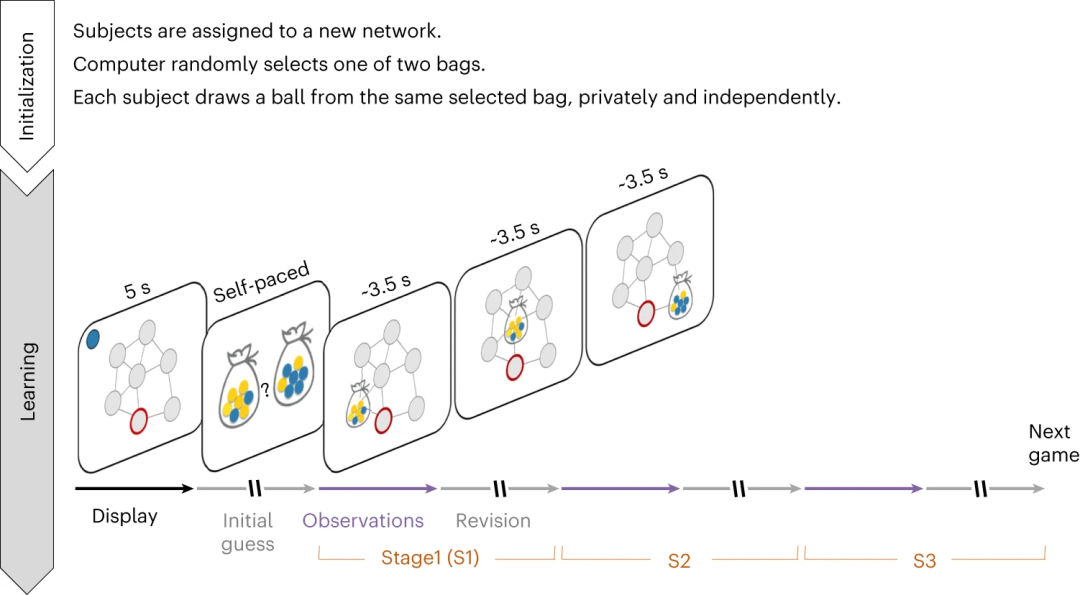 Initialization

Subjects are assigned to a new network.

Computer randomly selects one of two bags.

Each subject draws a ball from the same selected bag, privately and independently.

Learning

5 s

Self-paced

?

~3.5 s

~3.5 s

~3.5 s

Next game

Display

Initial guess

Observations

Revision

Stage1 (S1)

S2

S3